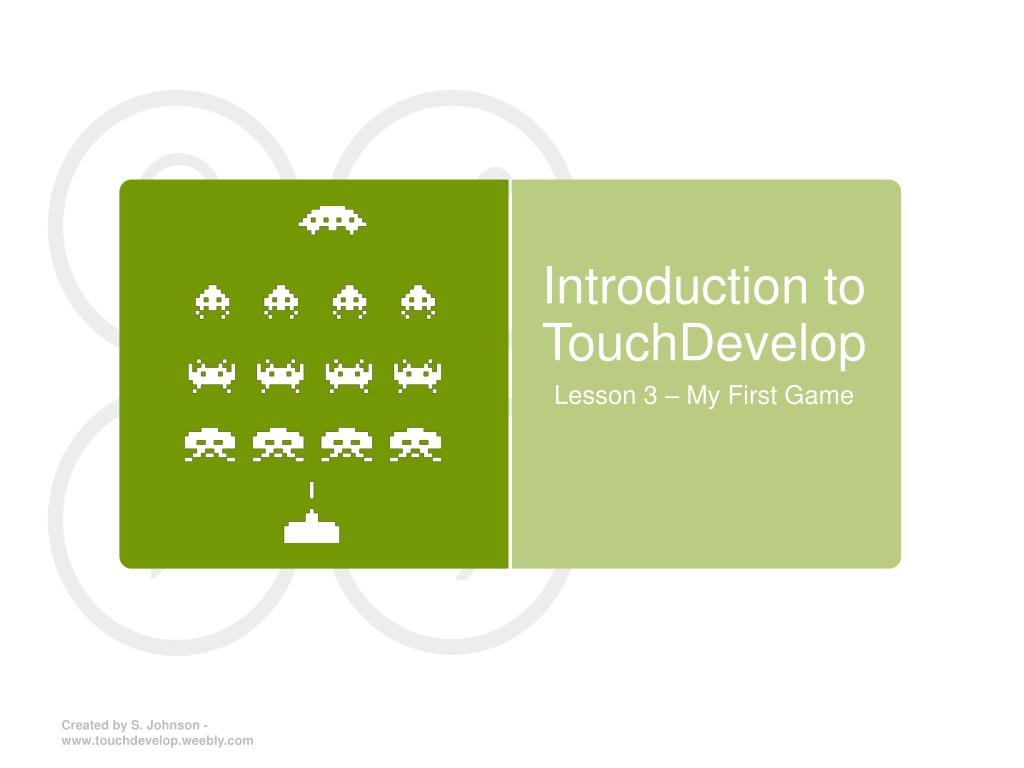 Introduction to TouchDevelop

Lesson 3 – My First Game

Created by S. Johnson - www.touchdevelop.weebly.com